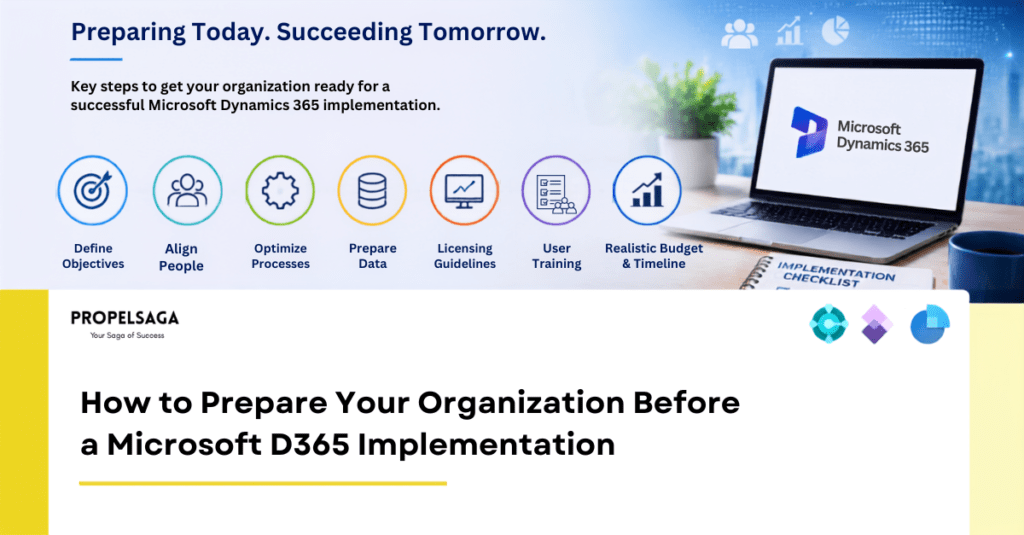 Preparing Today. Succeeding Tomorrow.

Key steps to get your organization ready for a successful Microsoft Dynamics 365 implementation.

Microsoft Dynamics 365

Define Objectives

Align People

Optimize Processes

Prepare Data

Licensing Guidelines

User Training

Realistic Budget & Timeline

IMPLEMENTATION CHECKLIST

PROPELSAGA
Your Saga of Success

How to Prepare Your Organization Before a Microsoft D365 Implementation